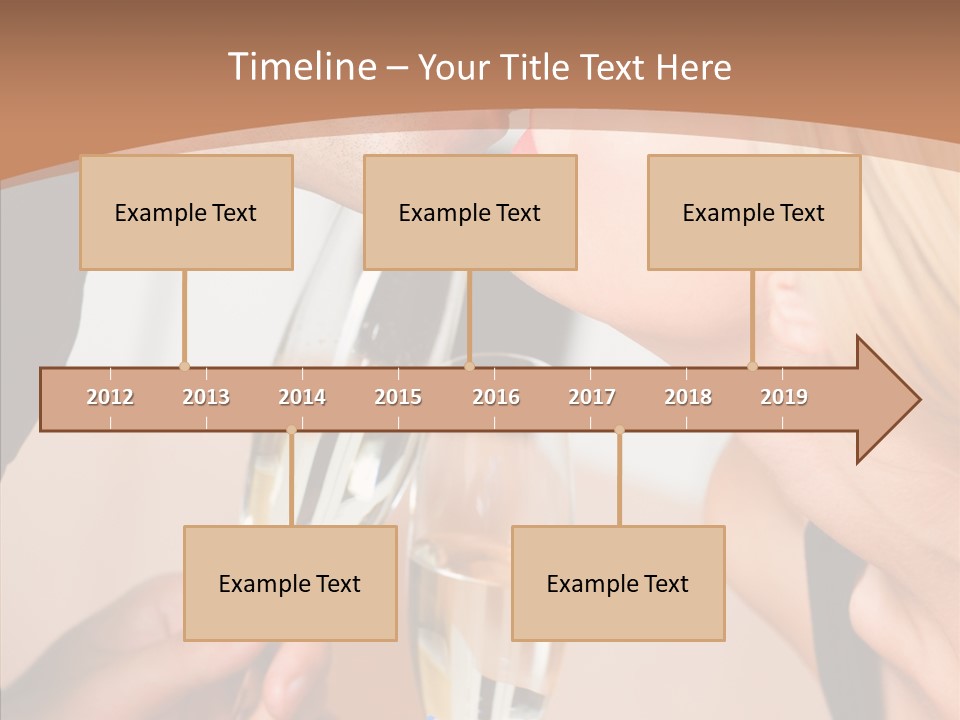 Timeline – Your Title Text Here

Example Text

Example Text

Example Text

2012 2013 2014 2015 2016 2017 2018 2019

Example Text

Example Text